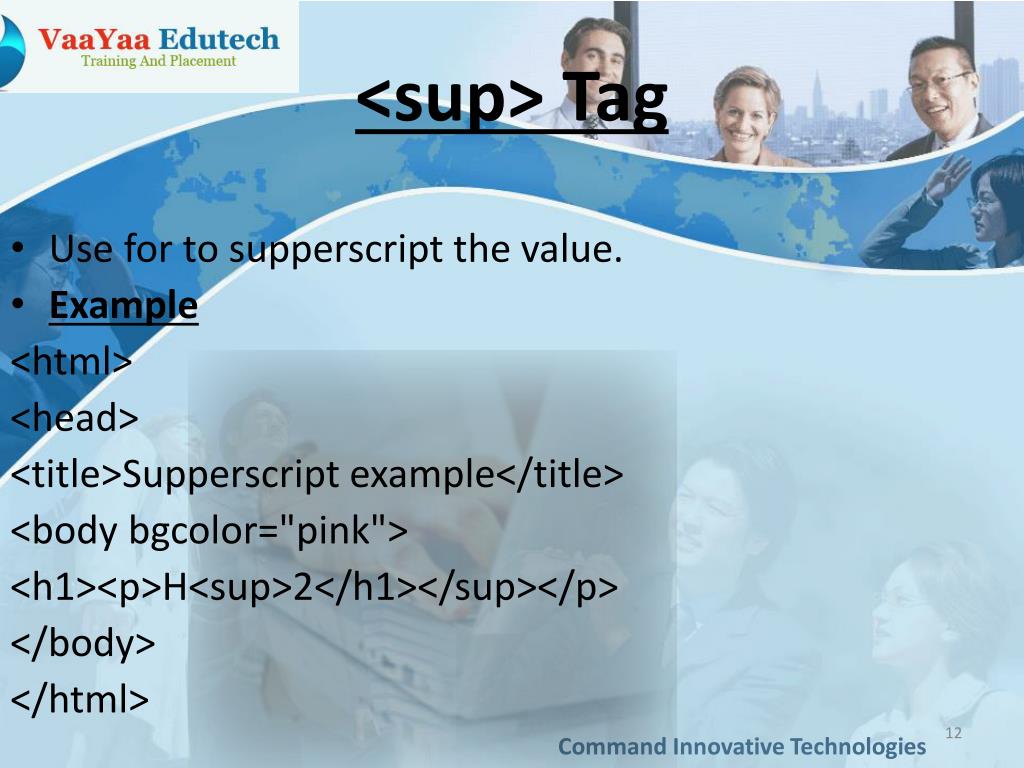 VaaYaa Edutech
Training And Placement

<sup> Tag

• Use for to supperscript the value.
• Example
<html>
<head>
<title>Supperscript example</title>
<body bgcolor="pink">
<h1><p>H<sup>2</h1></sup></p>
</body>
</html>

Command Innovative Technologies
12